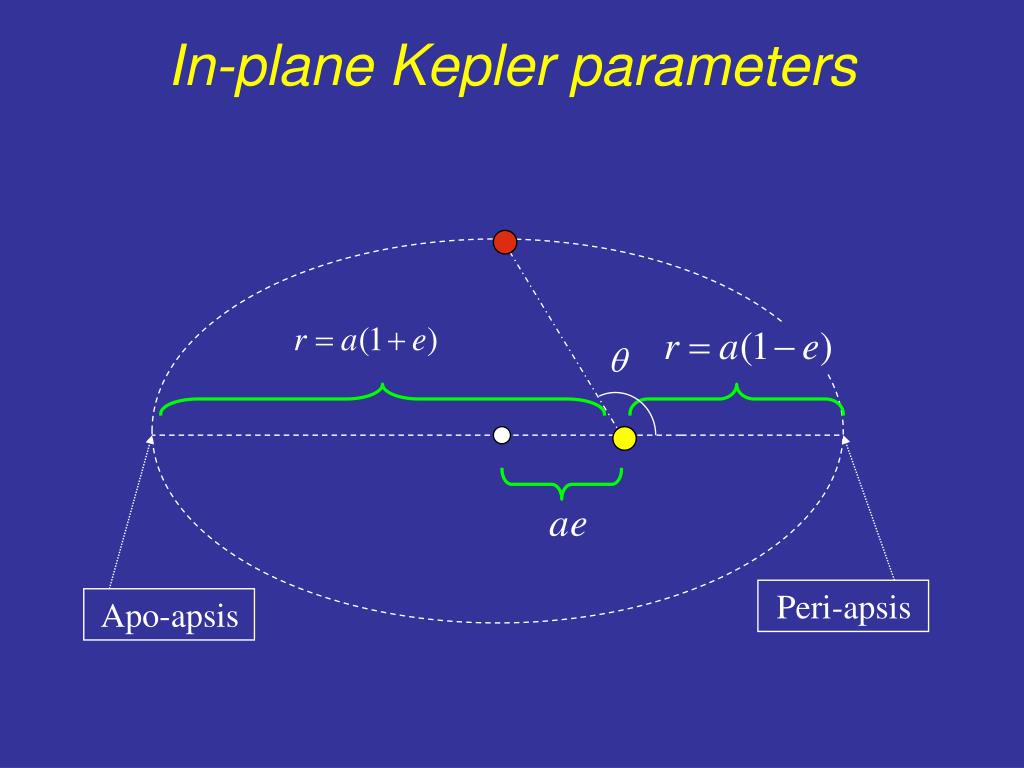 In-plane Kepler parameters

$r = a(1+e)$

$\theta$

$r = a(1-e)$

$ae$

Apo-apsis

Peri-apsis